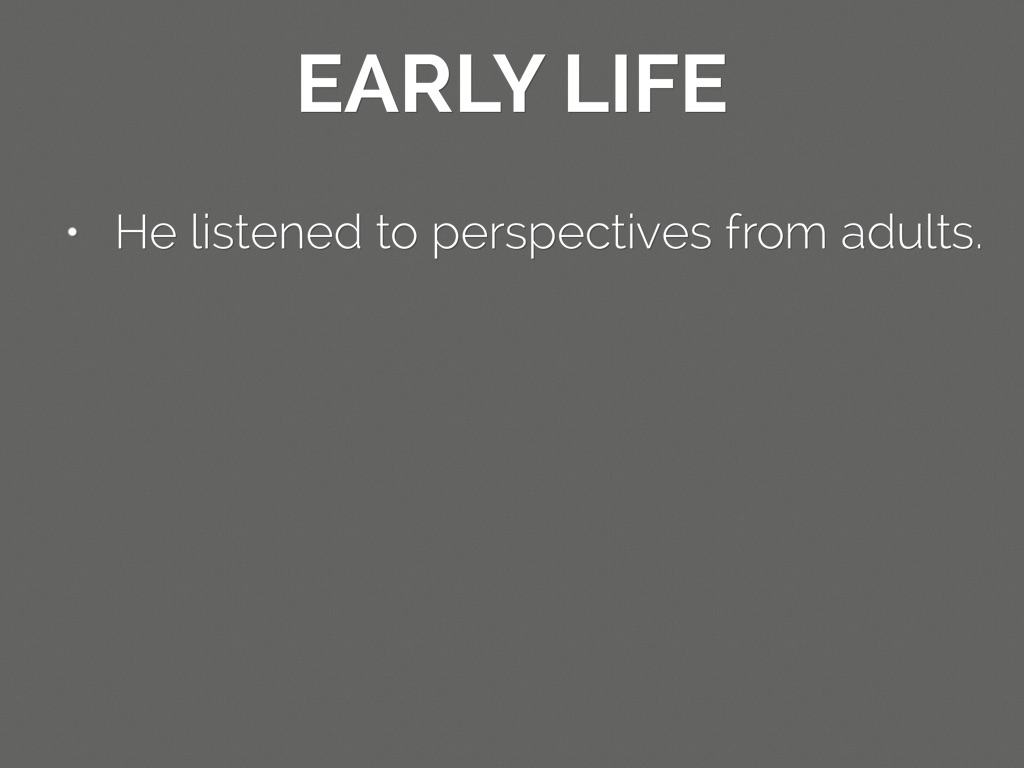 EARLY LIFE

• He listened to perspectives from adults.